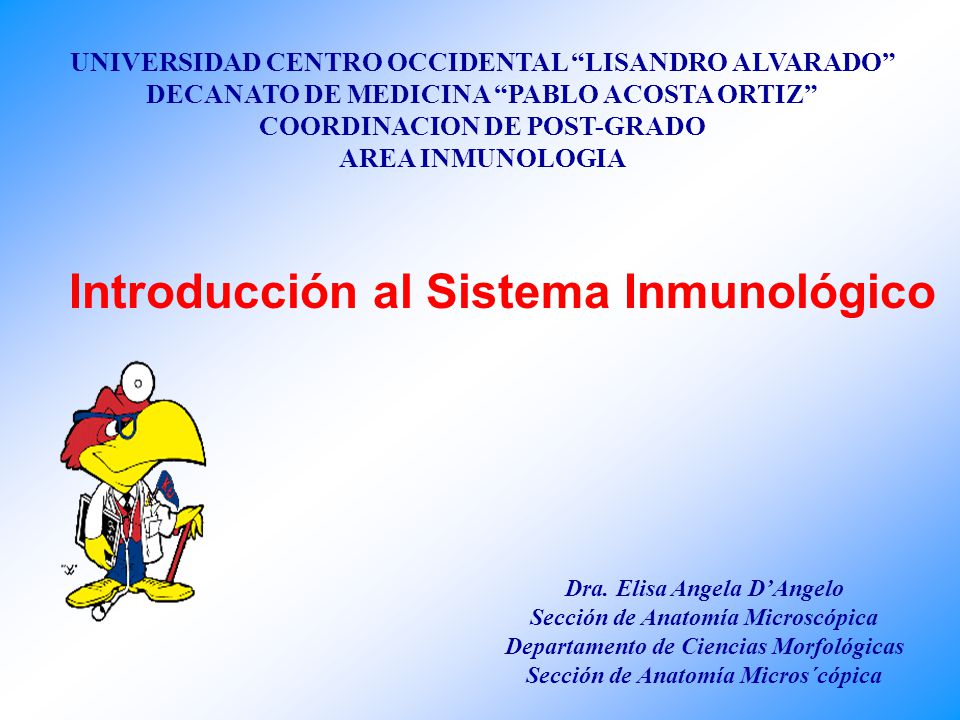 UNIVERSIDAD CENTRO OCCIDENTAL “LISANDRO ALVARADO”
DECANATO DE MEDICINA “PABLO ACOSTA ORTIZ”
COORDINACION DE POST-GRADO
AREA INMUNOLOGIA

Introducción al Sistema Inmunológico

Dra. Elisa Angela D’Angelo
Sección de Anatomía Microscópica
Departamento de Ciencias Morfológicas
Sección de Anatomía Micros´cópica